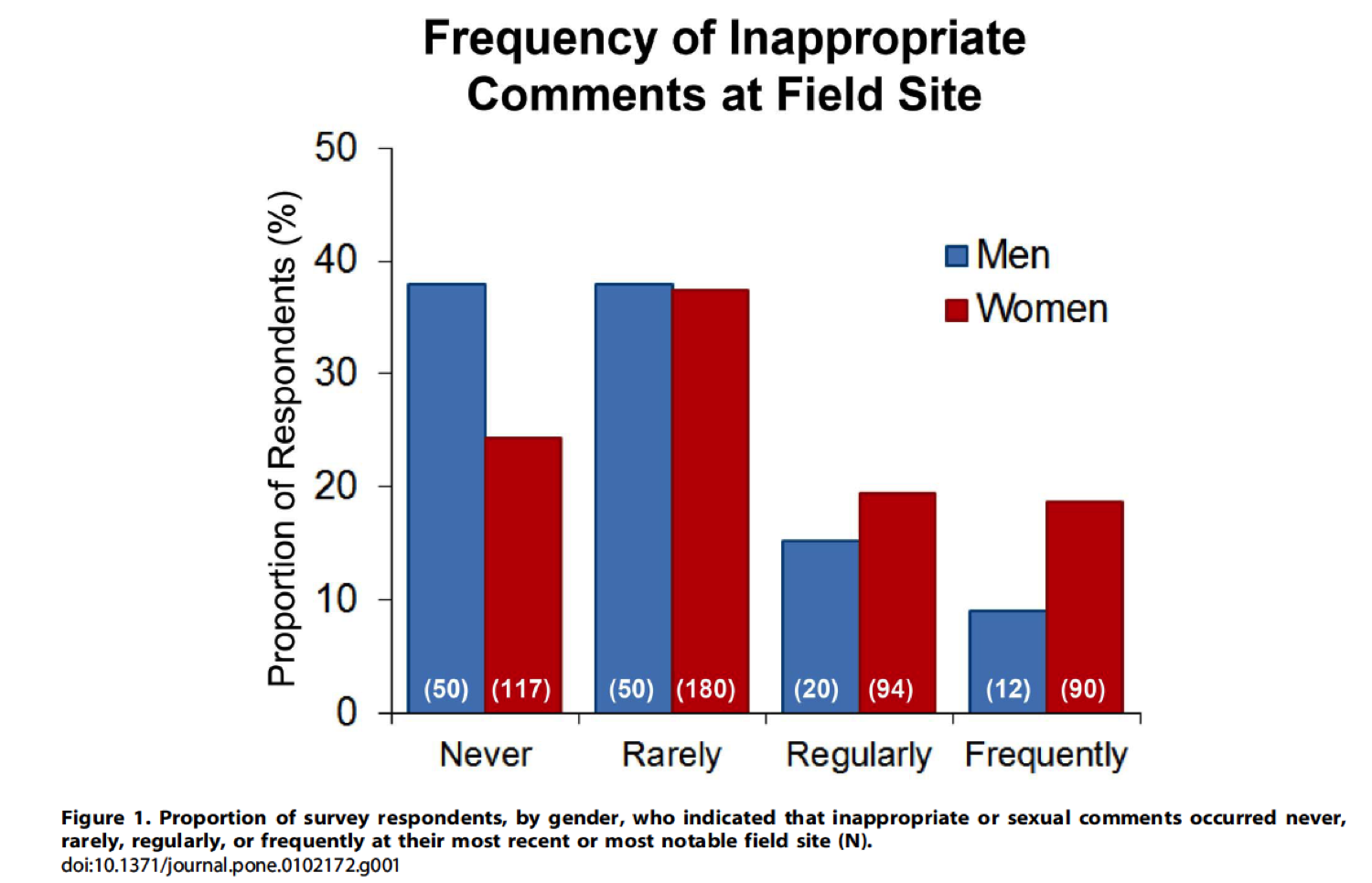 Frequency of Inappropriate Comments at Field Site

Proportion of Respondents (%)

50
40
30
20
10
0

Men
Women

(50) (117) (50) (180) (20) (94) (12) (90)

Never Rarely Regularly Frequently

Figure 1. Proportion of survey respondents, by gender, who indicated that inappropriate or sexual comments occurred never, rarely, regularly, or frequently at their most recent or most notable field site (N).
doi:10.1371/journal.pone.0102172.g001